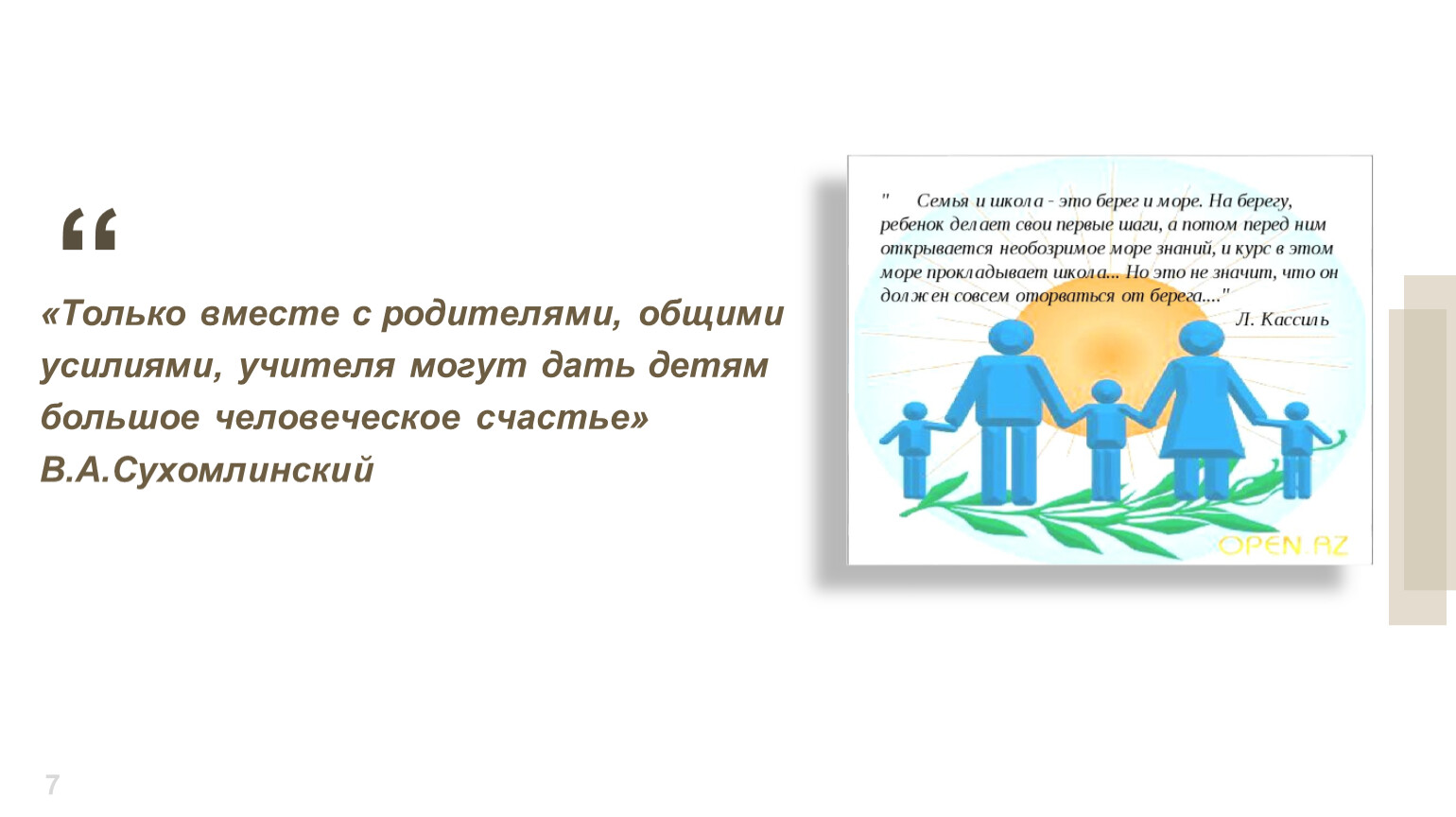 “

«Только вместе с родителями, общими усилиями, учителя могут дать детям большое человеческое счастье» В.А.Сухомлинский

" Семья и школа - это берег и море. На берегу, ребенок делает свои первые шаги, а потом перед ним открывается необозримое море знаний, и курс в этом море прокладывает школа... Но это не значит, что он должен совсем оторваться от берега...."

Л. Кассиль

OPEN.AZ

7